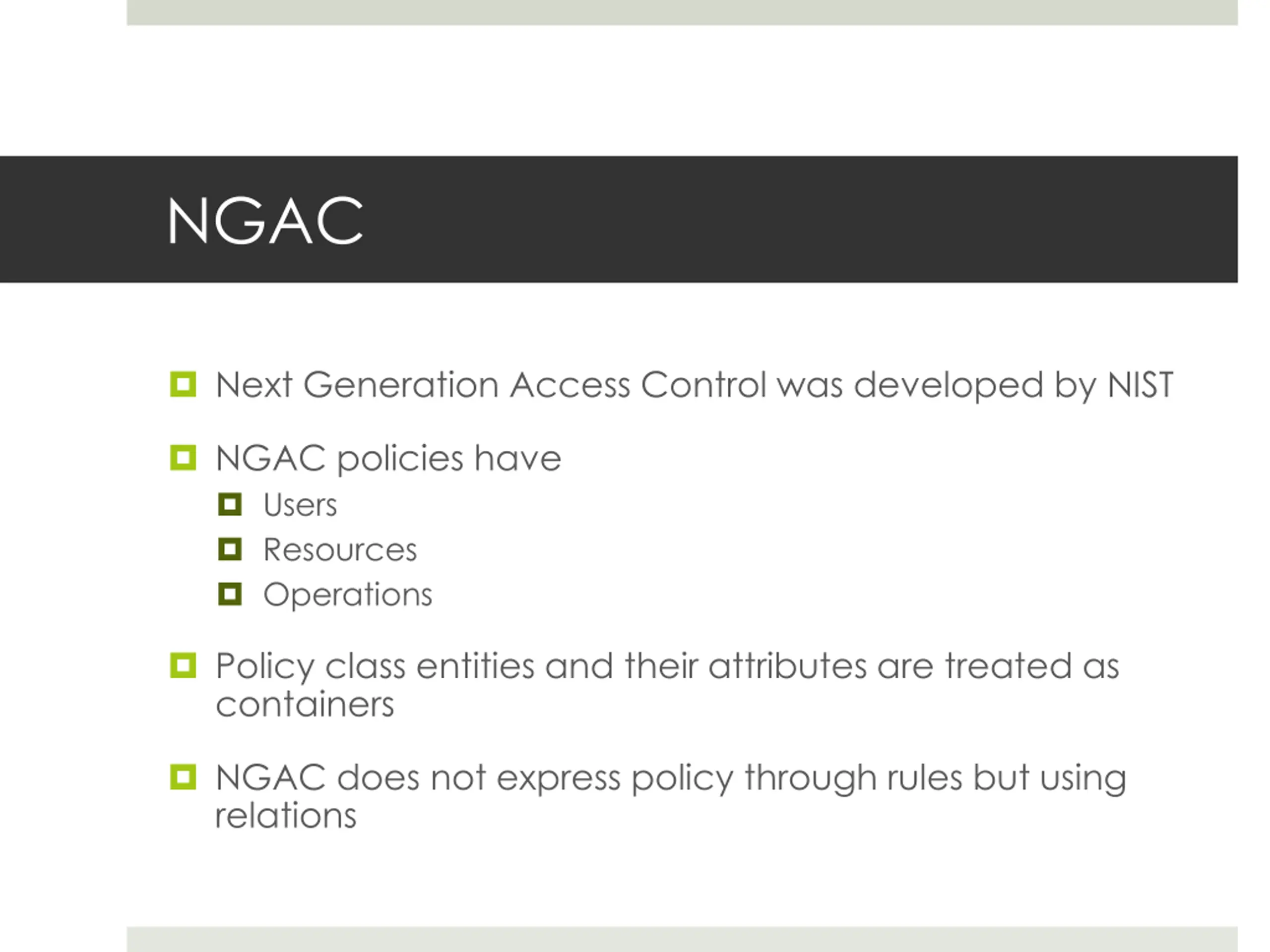 NGAC

Next Generation Access Control was developed by NIST

NGAC policies have

Users

Resources

Operations

Policy class entities and their attributes are treated as containers

NGAC does not express policy through rules but using relations